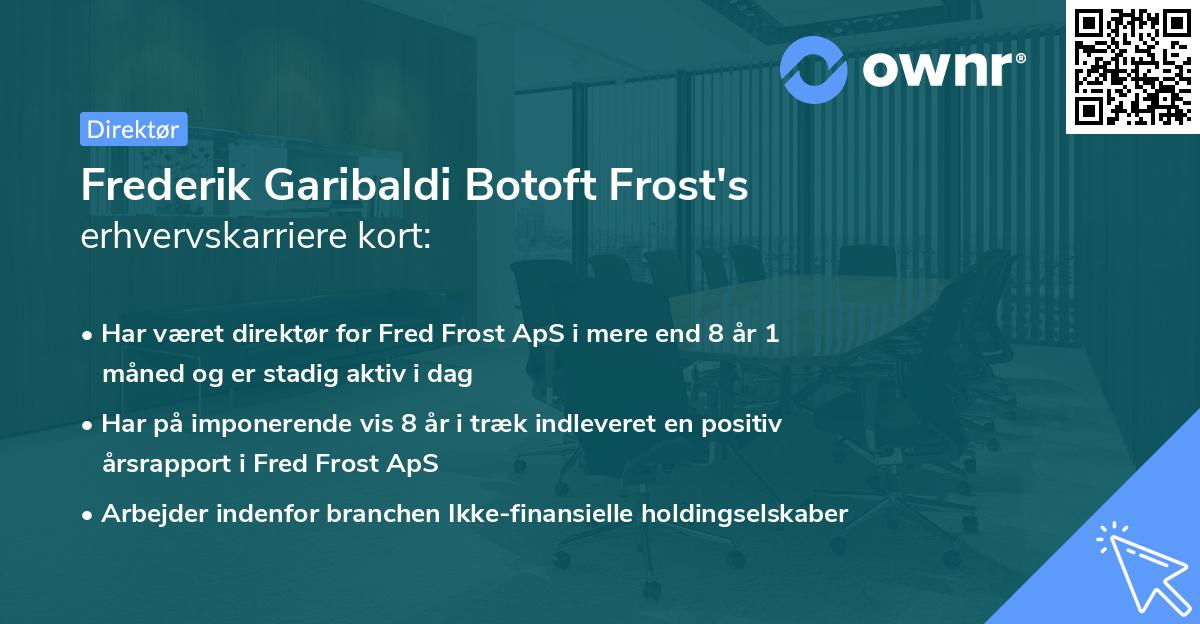 ownr®

Direktør

Frederik Garibaldi Botoft Frost's erhvervskarriere kort:

• Har været direktør for Fred Frost ApS i mere end 8 år 1 måned og er stadig aktiv i dag
• Har på imponerende vis 8 år i træk indleveret en positiv årsrapport i Fred Frost ApS
• Arbejder indenfor branchen Ikke-finansielle holdingselskaber